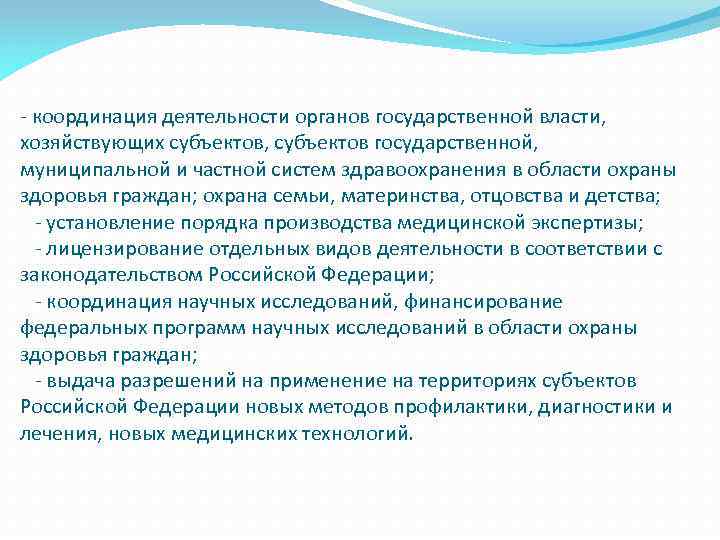 - координация деятельности органов государственной власти, хозяйствующих субъектов, субъектов государственной, муниципальной и частной систем здравоохранения в области охраны здоровья граждан; охрана семьи, материнства, отцовства и детства;

- установление порядка производства медицинской экспертизы;

- лицензирование отдельных видов деятельности в соответствии с законодательством Российской Федерации;

- координация научных исследований, финансирование федеральных программ научных исследований в области охраны здоровья граждан;

- выдача разрешений на применение на территориях субъектов Российской Федерации новых методов профилактики, диагностики и лечения, новых медицинских технологий.